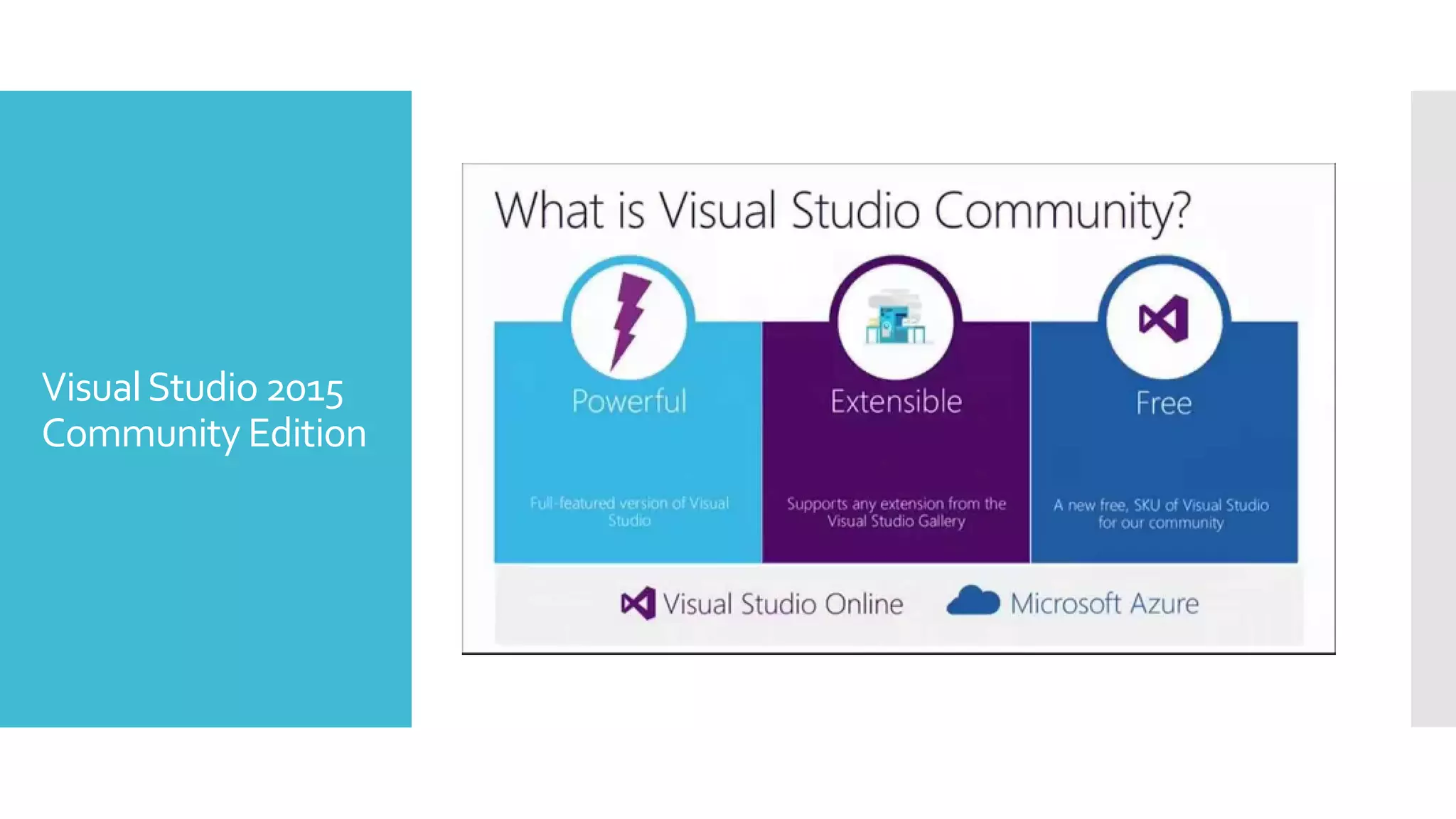 Visual Studio 2015 Community Edition

What is Visual Studio Community?

Powerful

Full-featured version of Visual Studio

Extensible

Supports any extension from the Visual Studio Gallery

Free

A new free, SKU of Visual Studio for our community

Visual Studio Online

Microsoft Azure